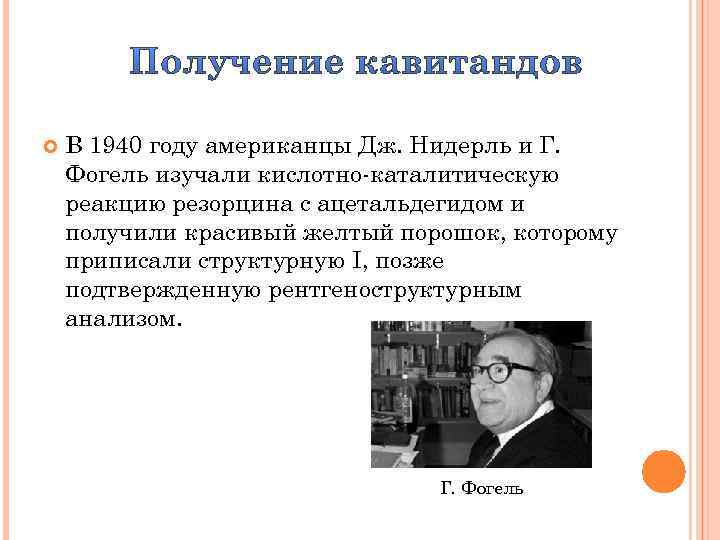 Получение кавитандов

В 1940 году американцы Дж. Нидерль и Г. Фогель изучали кислотно-каталитическую реакцию резорцина с ацетальдегидом и получили красивый желтый порошок, которому приписали структурную I, позже подтвержденную рентгеноструктурным анализом.

Г. Фогель